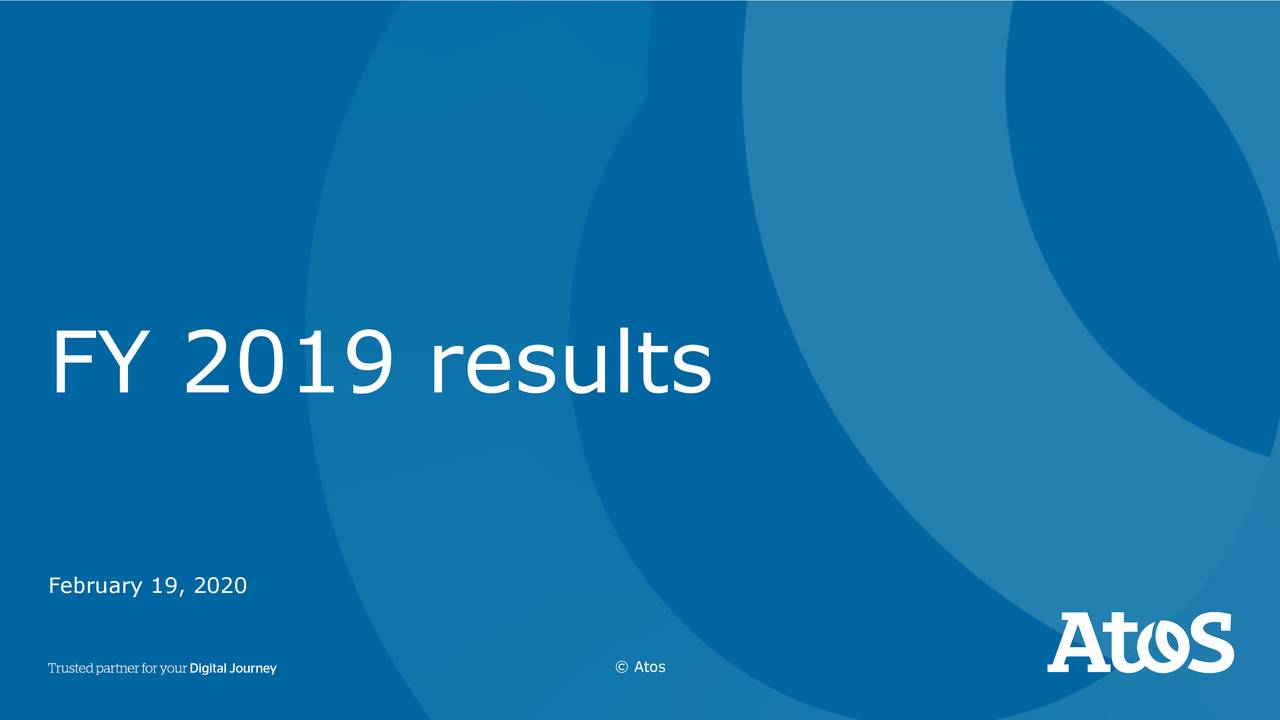 FY 2019 results

February 19, 2020

Trusted partner for your Digital Journey

© Atos

Atos